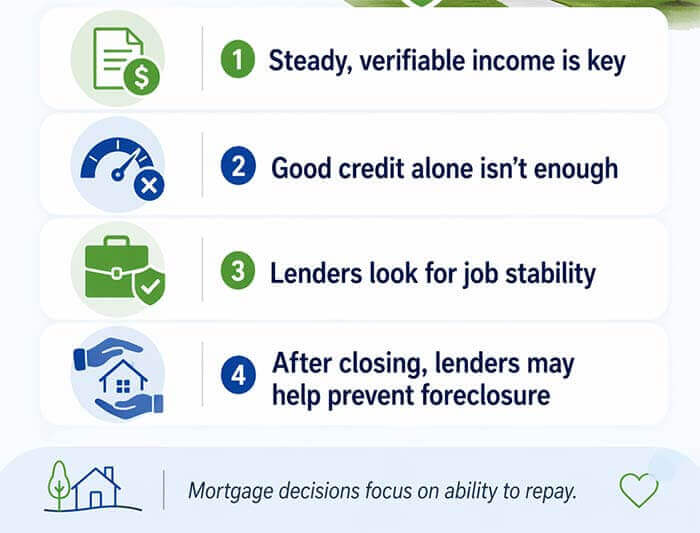 1 Steady, verifiable income is key

2 Good credit alone isn't enough

3 Lenders look for job stability

4 After closing, lenders may help prevent foreclosure

Mortgage decisions focus on ability to repay.